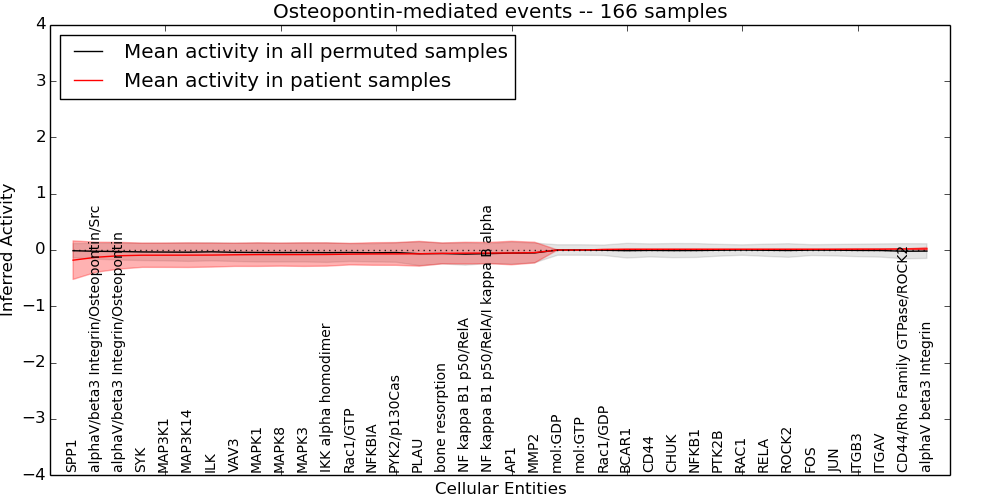 Osteopontin-mediated events -- 166 samples

Mean activity in all permuted samples
Mean activity in patient samples

Inferred Activity

4
3
2
1
0
−1
−2
−3
−4

SPP1
alphaV/beta3 Integrin/Osteopontin/Src
alphaV/beta3 Integrin/Osteopontin
SYK
MAP3K1
MAP3K14
ILK
VAV3
MAPK1
MAPK8
MAPK3
IKK alpha homodimer
Rac1/GTP
NFKBIA
PYK2/p130Cas
PLAU
bone resorption
NF kappa B1 p50/RelA
NF kappa B1 p50/RelA/I kappa B alpha
AP1
MMP2
mol:GDP
mol:GTP
Rac1/GDP
BCAR1
CD44
CHUK
NFKB1
PTK2B
RAC1
RELA
ROCK2
FOS
JUN
ITGB3
ITGAV
CD44/Rho Family GTPase/ROCK2
alphaV beta3 Integrin

Cellular Entities